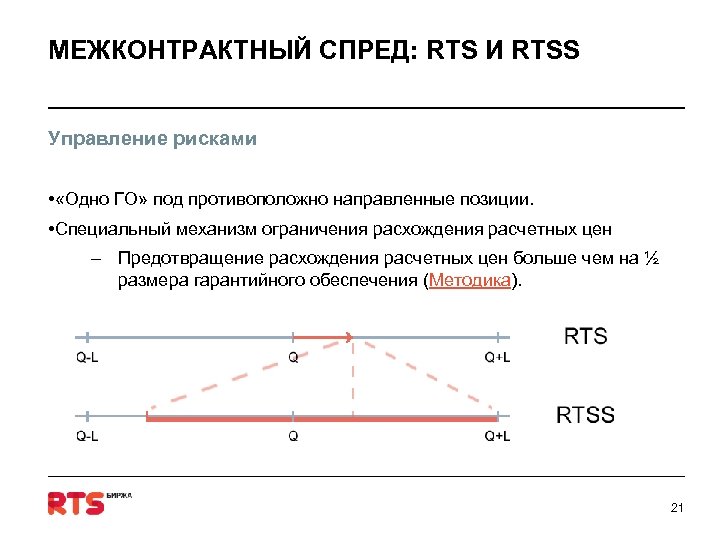 МЕЖКОНТРАКТНЫЙ СПРЕД: RTS И RTSS

Управление рисками

•«Одно ГО» под противоположно направленные позиции.

•Специальный механизм ограничения расхождения расчетных цен

– Предотвращение расхождения расчетных цен больше чем на ½ размера гарантийного обеспечения (Методика).

Q-L
Q
Q+L
RTS

Q-L
Q
Q+L
RTSS

RTS БИРЖА

21